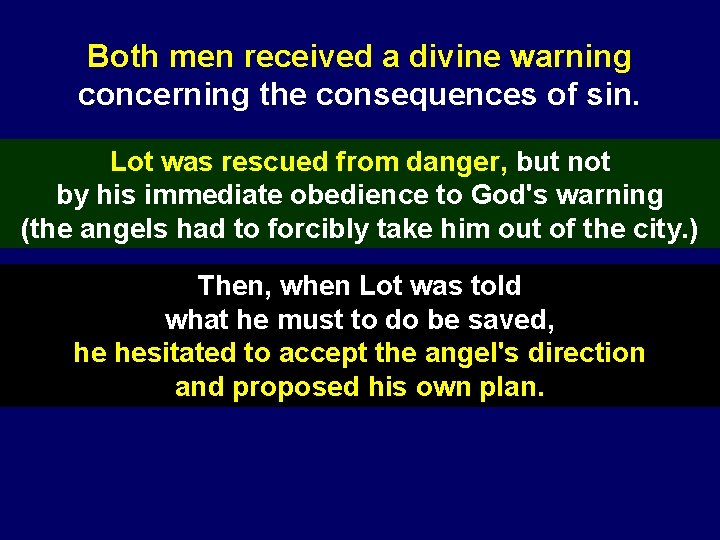 Both men received a divine warning concerning the consequences of sin.

Lot was rescued from danger, but not by his immediate obedience to God's warning (the angels had to forcibly take him out of the city.)

Then, when Lot was told what he must to do be saved, he hesitated to accept the angel's direction and proposed his own plan.